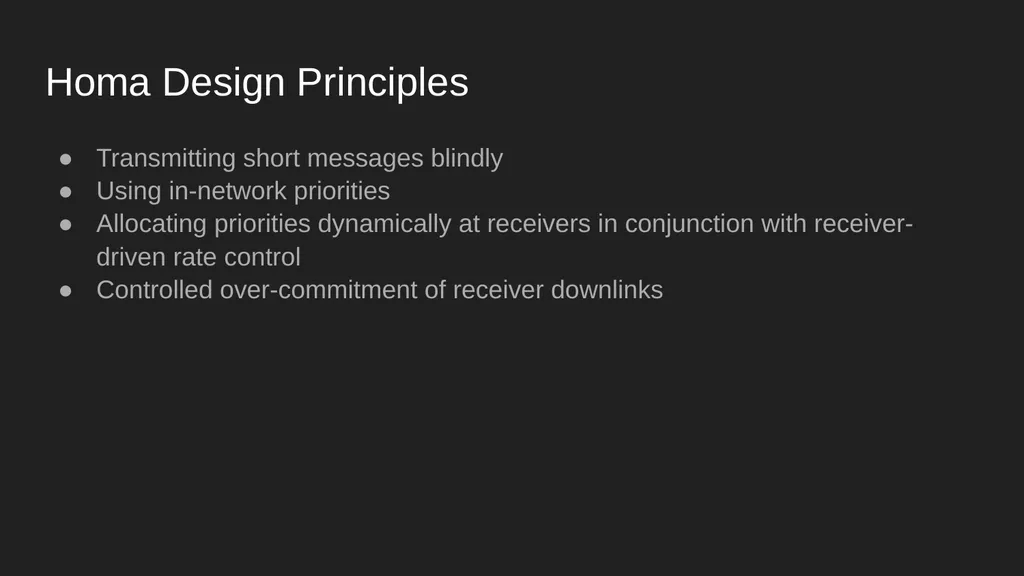 Homa Design Principles

● Transmitting short messages blindly
● Using in-network priorities
● Allocating priorities dynamically at receivers in conjunction with receiver-driven rate control
● Controlled over-commitment of receiver downlinks